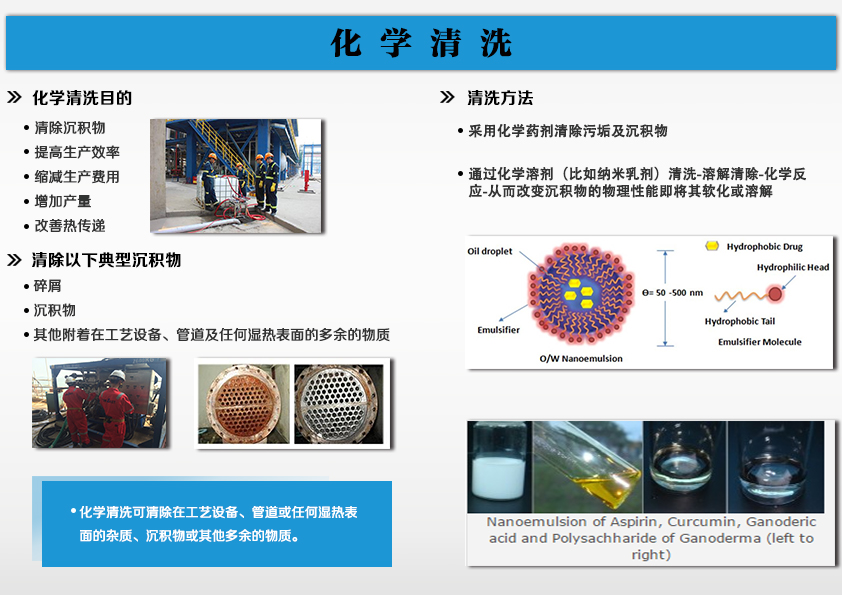 化 学 清 洗

» 化学清洗目的

• 清除沉积物
• 提高生产效率
• 缩减生产费用
• 增加产量
• 改善热传递

» 清除以下典型沉积物

• 碎屑
• 沉积物
• 其他附着在工艺设备、管道及任何湿热表面的多余的物质

• 化学清洗可清除在工艺设备、管道或任何湿热表面的杂质、沉积物或其他多余的物质。

» 清洗方法

• 采用化学药剂清除污垢及沉积物

• 通过化学溶剂（比如纳米乳剂）清洗-溶解清除-化学反应-从而改变沉积物的物理性能即将其软化或溶解

Oil droplet
Emulsifier
O/W Nanoemulsion
Θ= 50 -500 nm
Hydrophobic Drug
Hydrophilic Head
Hydrophobic Tail
Emulsifier Molecule

Nanoemulsion of Aspirin, Curcumin, Ganoderic acid and Polysachharide of Ganoderma (left to right)